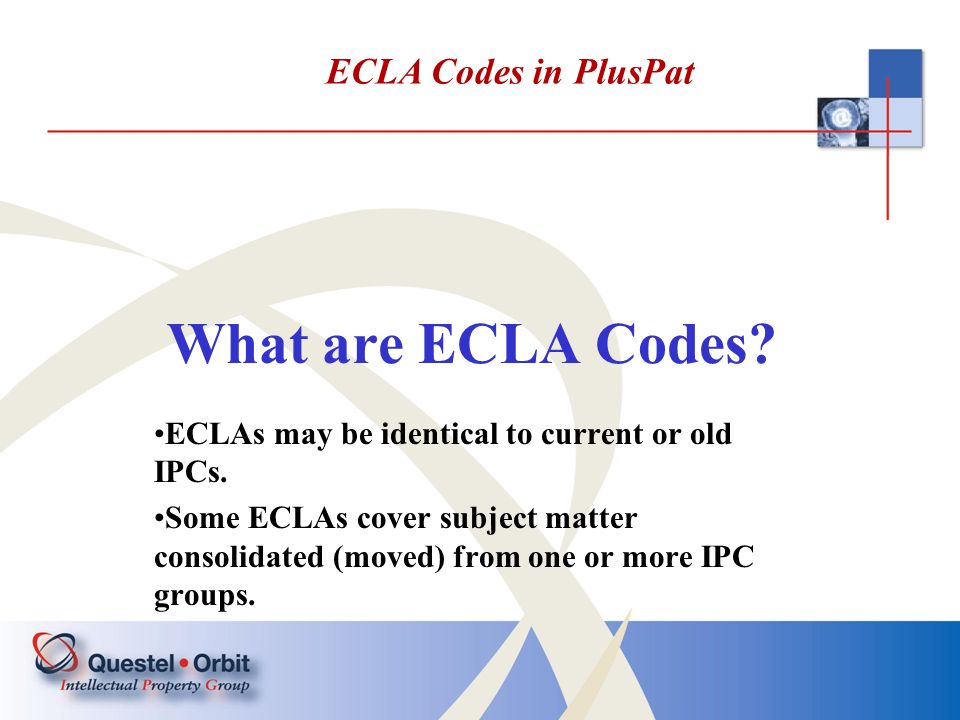 ECLA Codes in PlusPat

What are ECLA Codes?

•ECLAs may be identical to current or old IPCs.

•Some ECLAs cover subject matter consolidated (moved) from one or more IPC groups.

Questel • Orbit
Intellectual Property Group